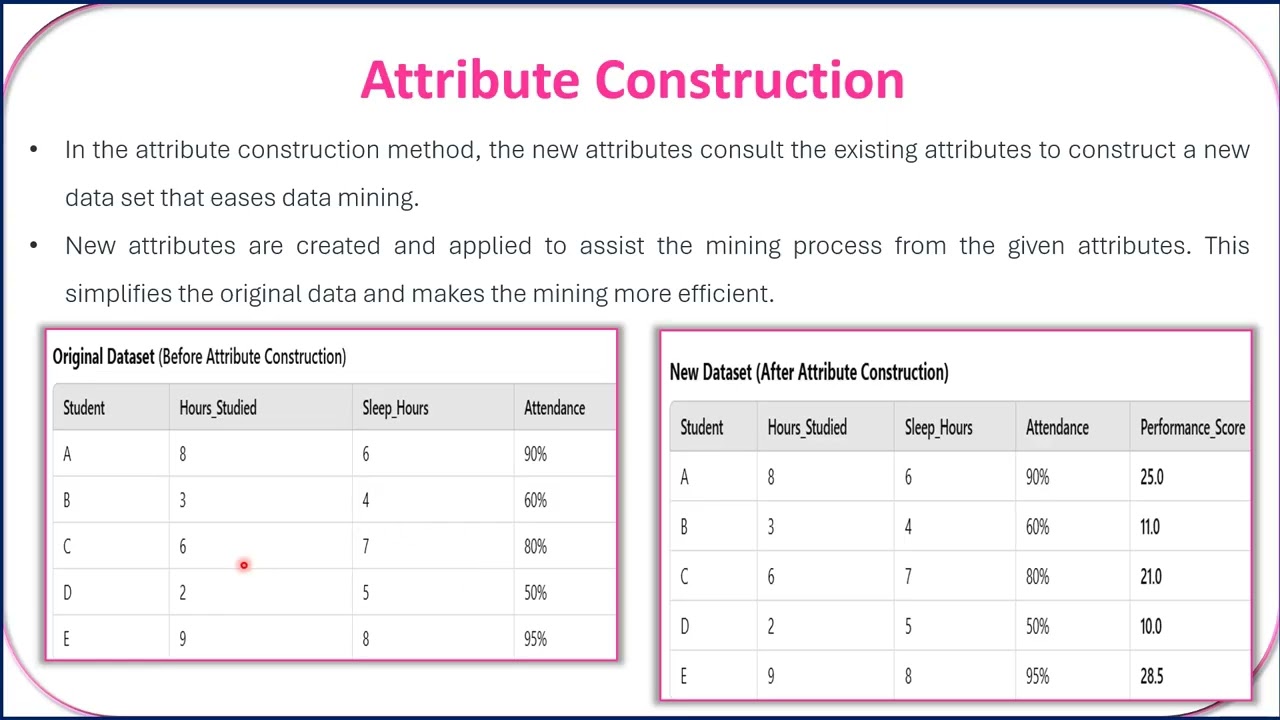 Attribute Construction

• In the attribute construction method, the new attributes consult the existing attributes to construct a new data set that eases data mining.

• New attributes are created and applied to assist the mining process from the given attributes. This simplifies the original data and makes the mining more efficient.

Original Dataset (Before Attribute Construction)

| Student | Hours_Studied | Sleep_Hours | Attendance |
|---|---|---|---|
| A | 8 | 6 | 90% |
| B | 3 | 4 | 60% |
| C | 6 | 7 | 80% |
| D | 2 | 5 | 50% |
| E | 9 | 8 | 95% |

New Dataset (After Attribute Construction)

| Student | Hours_Studied | Sleep_Hours | Attendance | Performance_Score |
|---|---|---|---|---|
| A | 8 | 6 | 90% | 25.0 |
| B | 3 | 4 | 60% | 11.0 |
| C | 6 | 7 | 80% | 21.0 |
| D | 2 | 5 | 50% | 10.0 |
| E | 9 | 8 | 95% | 28.5 |